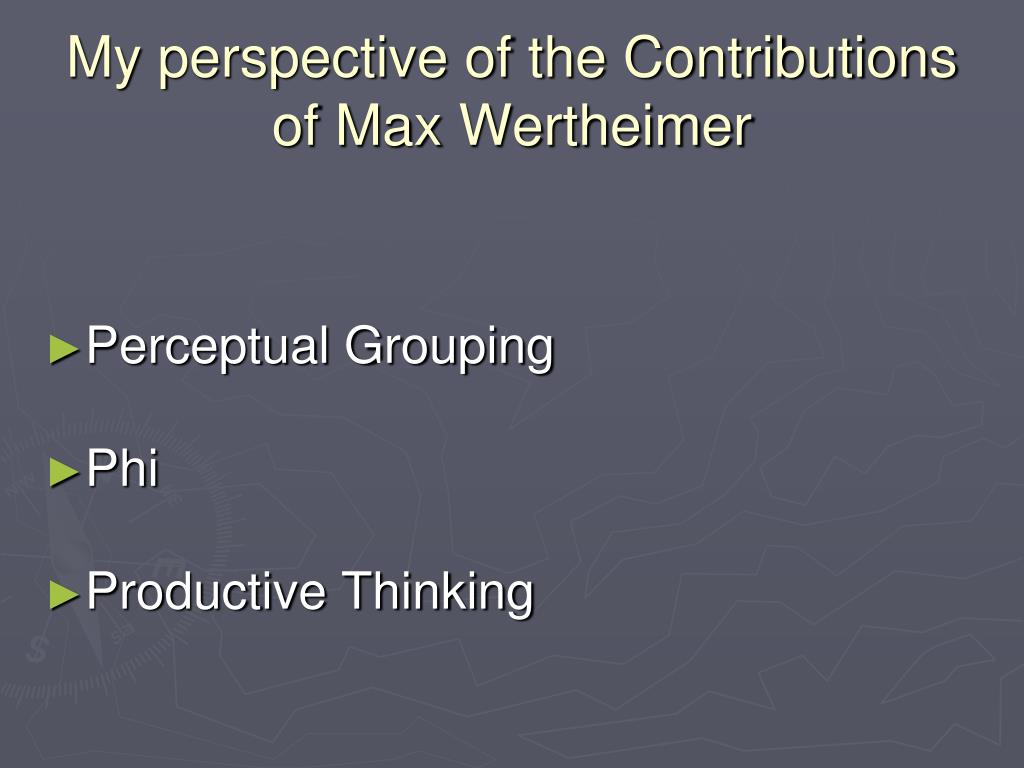 My perspective of the Contributions of Max Wertheimer

►Perceptual Grouping

►Phi

►Productive Thinking